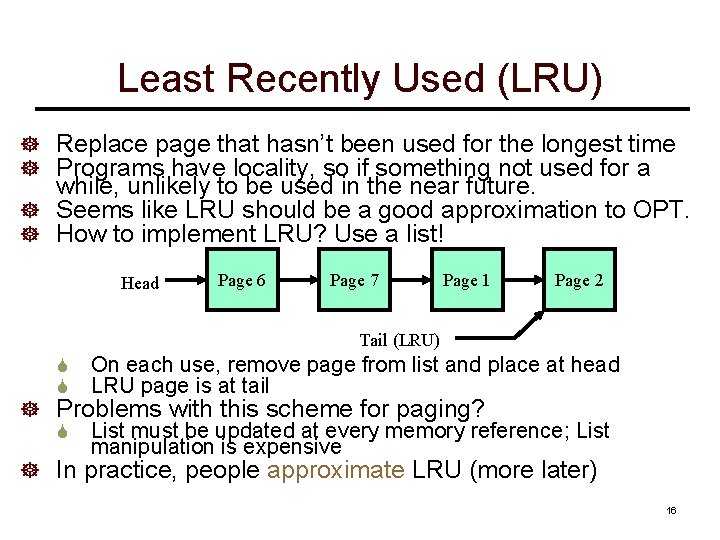 Least Recently Used (LRU)

Replace page that hasn't been used for the longest time

Programs have locality, so if something not used for a while, unlikely to be used in the near future.

Seems like LRU should be a good approximation to OPT.

How to implement LRU? Use a list!

Head

Page 6

Page 7

Page 1

Page 2

Tail (LRU)

On each use, remove page from list and place at head

LRU page is at tail

Problems with this scheme for paging?

List must be updated at every memory reference; List manipulation is expensive

In practice, people approximate LRU (more later)

16